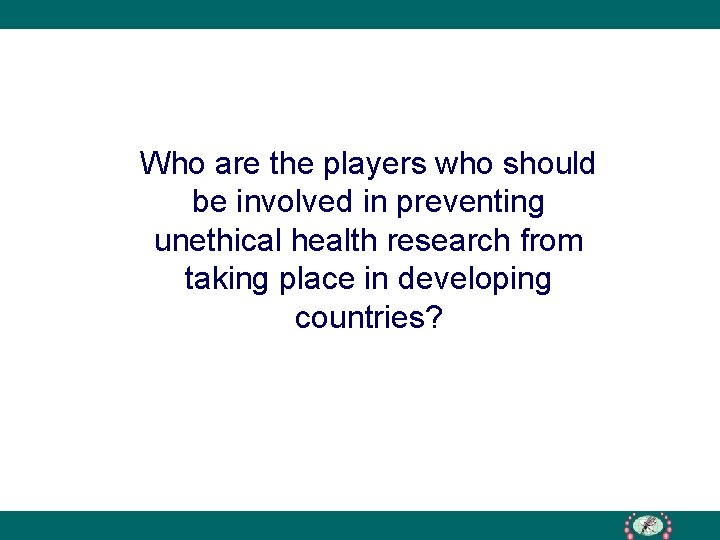 Who are the players who should be involved in preventing unethical health research from taking place in developing countries?